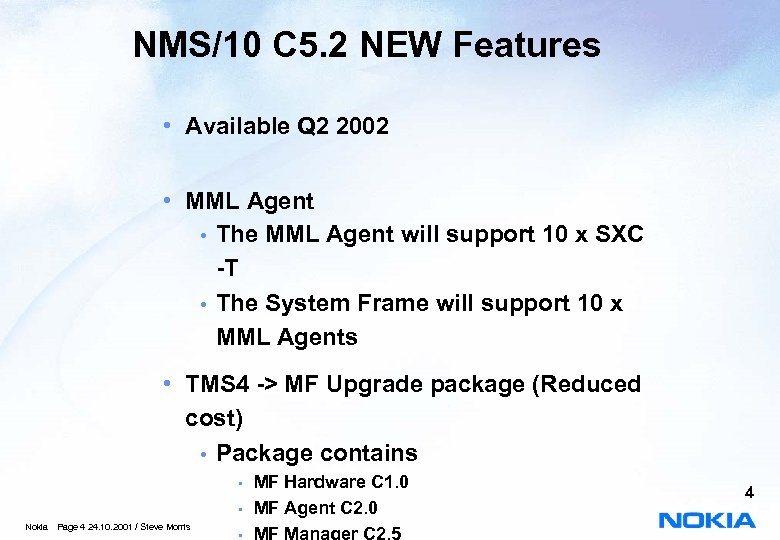 NMS/10 C5.2 NEW Features

• Available Q2 2002

• MML Agent
  • The MML Agent will support 10 x SXC -T
  • The System Frame will support 10 x MML Agents

• TMS4 -> MF Upgrade package (Reduced cost)
  • Package contains
    • MF Hardware C1.0
    • MF Agent C2.0
    • MF Manager C2.5

4

Nokia Page 4 24.10.2001 / Steve Morris

NOKIA